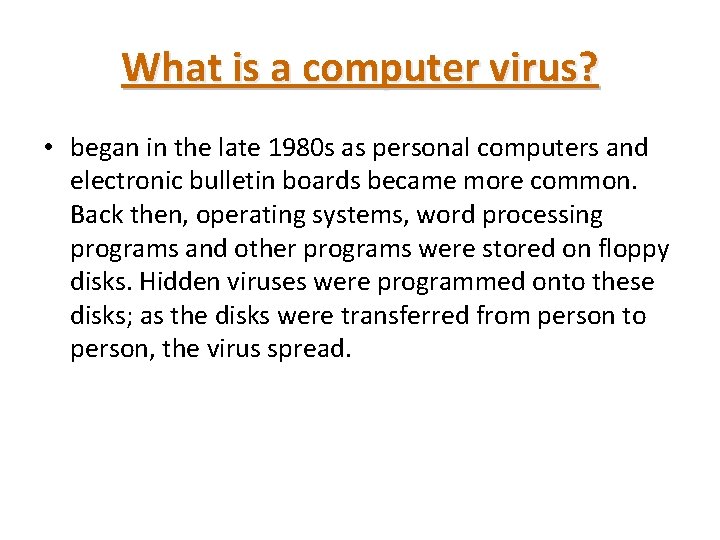 What is a computer virus?

• began in the late 1980s as personal computers and electronic bulletin boards became more common. Back then, operating systems, word processing programs and other programs were stored on floppy disks. Hidden viruses were programmed onto these disks; as the disks were transferred from person to person, the virus spread.